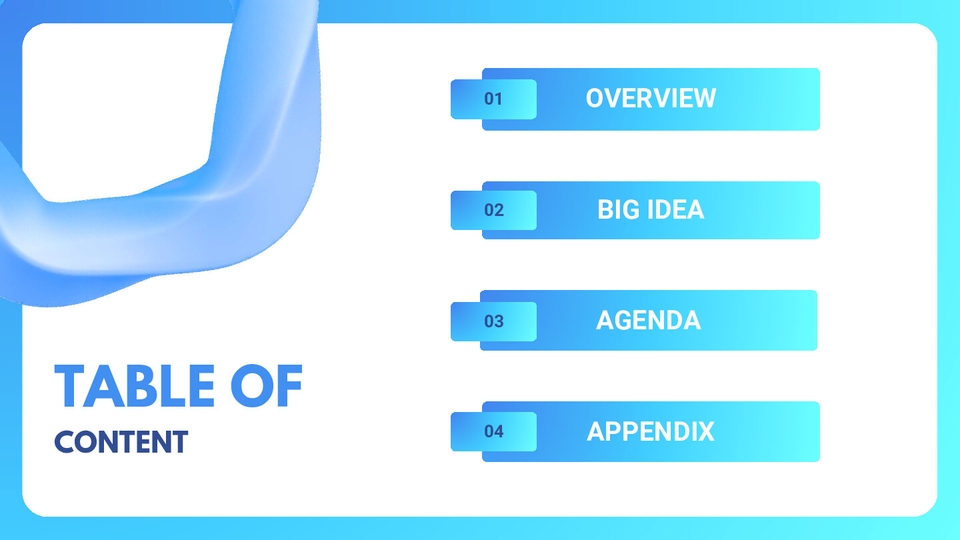 TABLE OF
CONTENT

01 OVERVIEW

02 BIG IDEA

03 AGENDA

04 APPENDIX